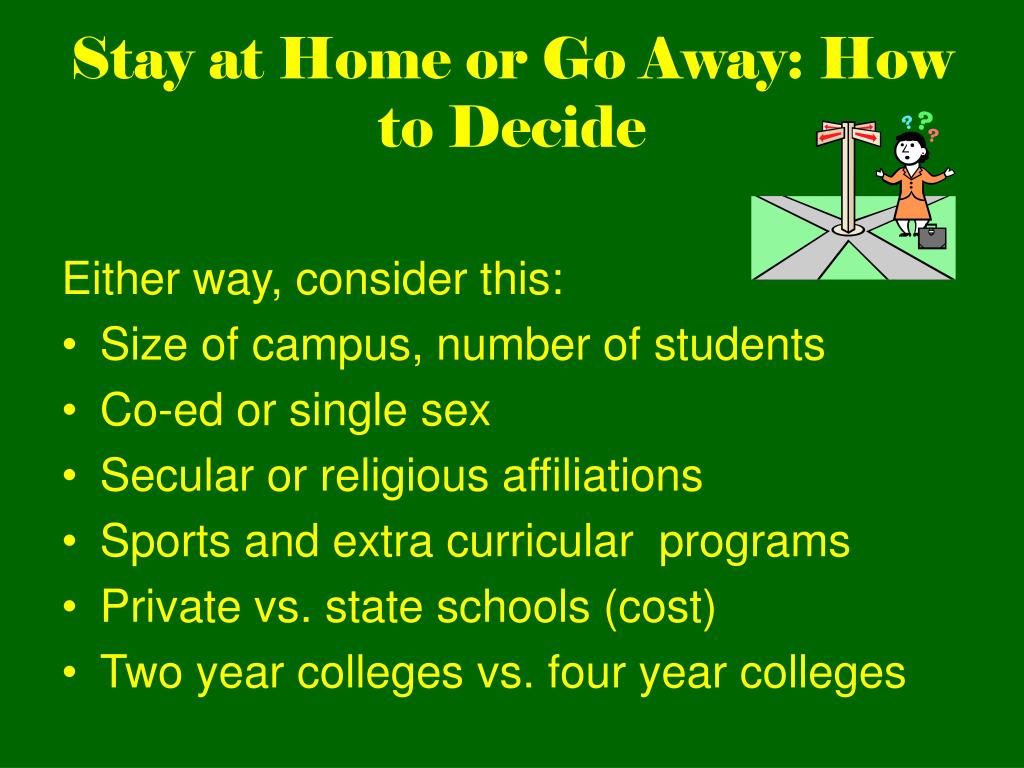 Stay at Home or Go Away: How to Decide

? ? ?

Either way, consider this:
• Size of campus, number of students
• Co-ed or single sex
• Secular or religious affiliations
• Sports and extra curricular programs
• Private vs. state schools (cost)
• Two year colleges vs. four year colleges